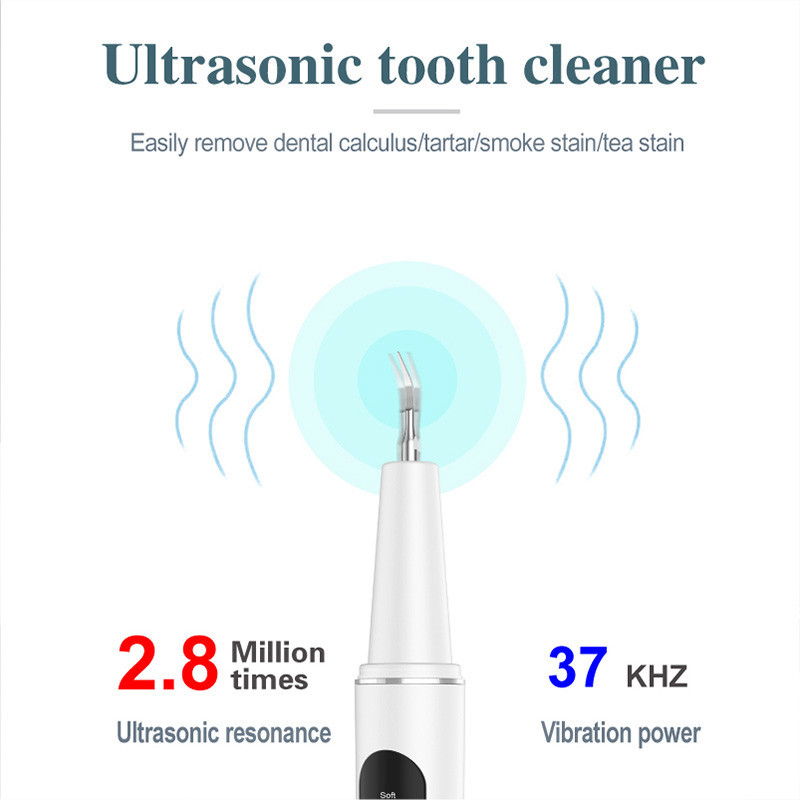 Ultrasonic tooth cleaner

Easily remove dental calculus/tartar/smoke stain/tea stain

2.8 Million times

Ultrasonic resonance

37 KHZ

Vibration power

Soft